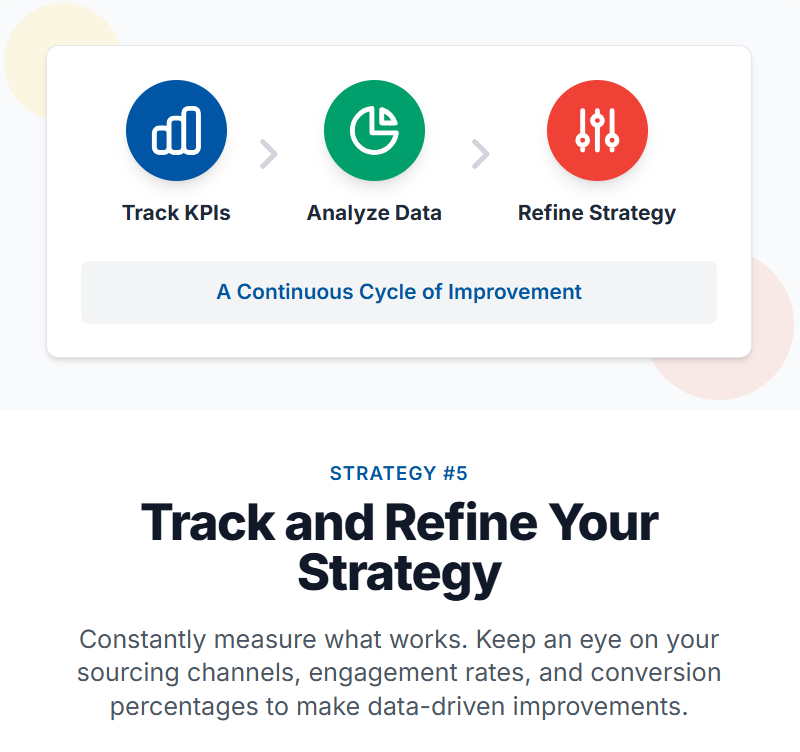 Track KPIs

Analyze Data

Refine Strategy

A Continuous Cycle of Improvement

STRATEGY #5

Track and Refine Your Strategy

Constantly measure what works. Keep an eye on your sourcing channels, engagement rates, and conversion percentages to make data-driven improvements.